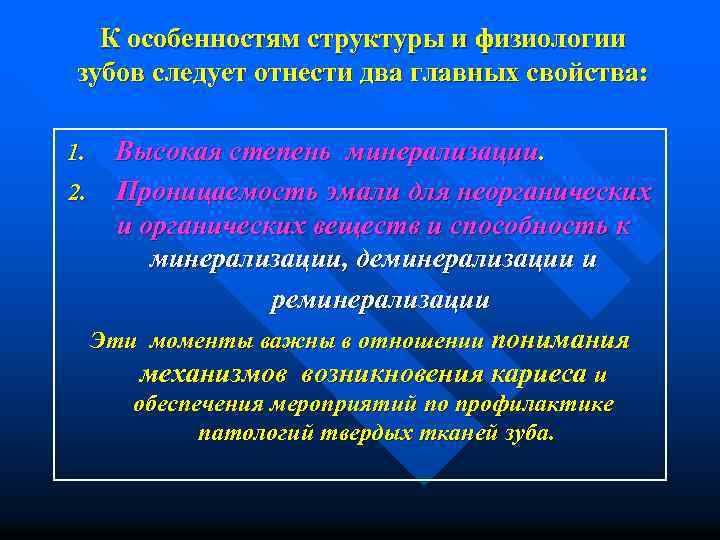 К особенностям структуры и физиологии зубов следует отнести два главных свойства:

1. Высокая степень минерализации.
2. Проницаемость эмали для неорганических и органических веществ и способность к минерализации, деминерализации и реминерализации

Эти моменты важны в отношении понимания механизмов возникновения кариеса и обеспечения мероприятий по профилактике патологий твердых тканей зуба.